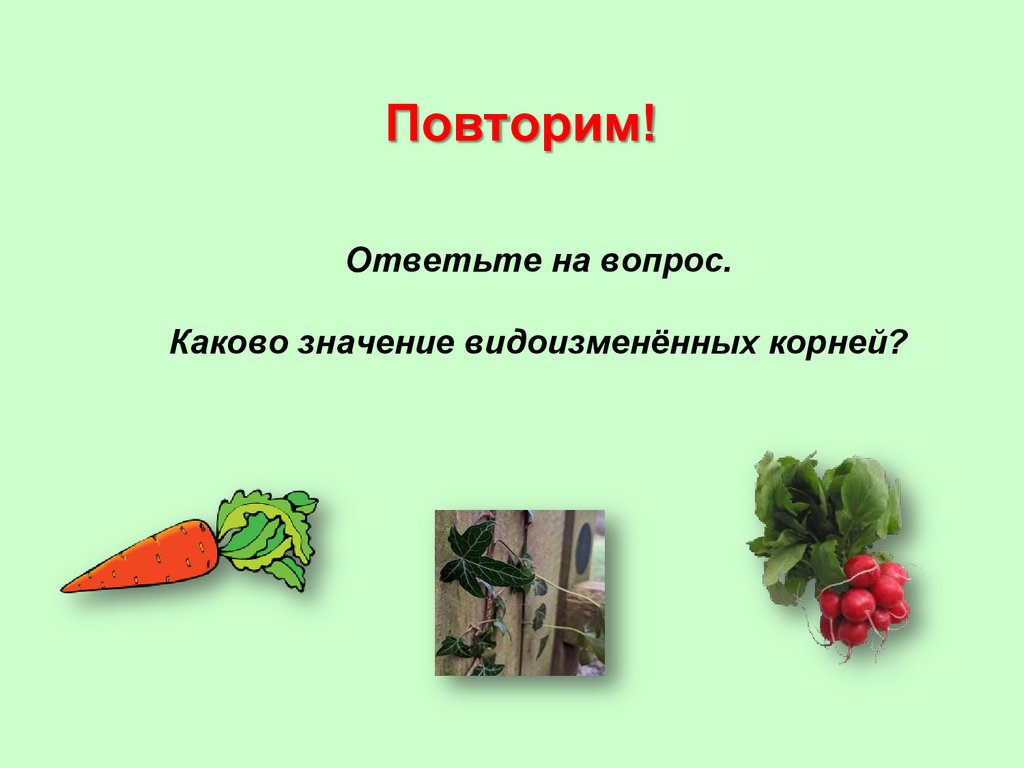 Повторим!

Ответьте на вопрос.

Каково значение видоизменённых корней?